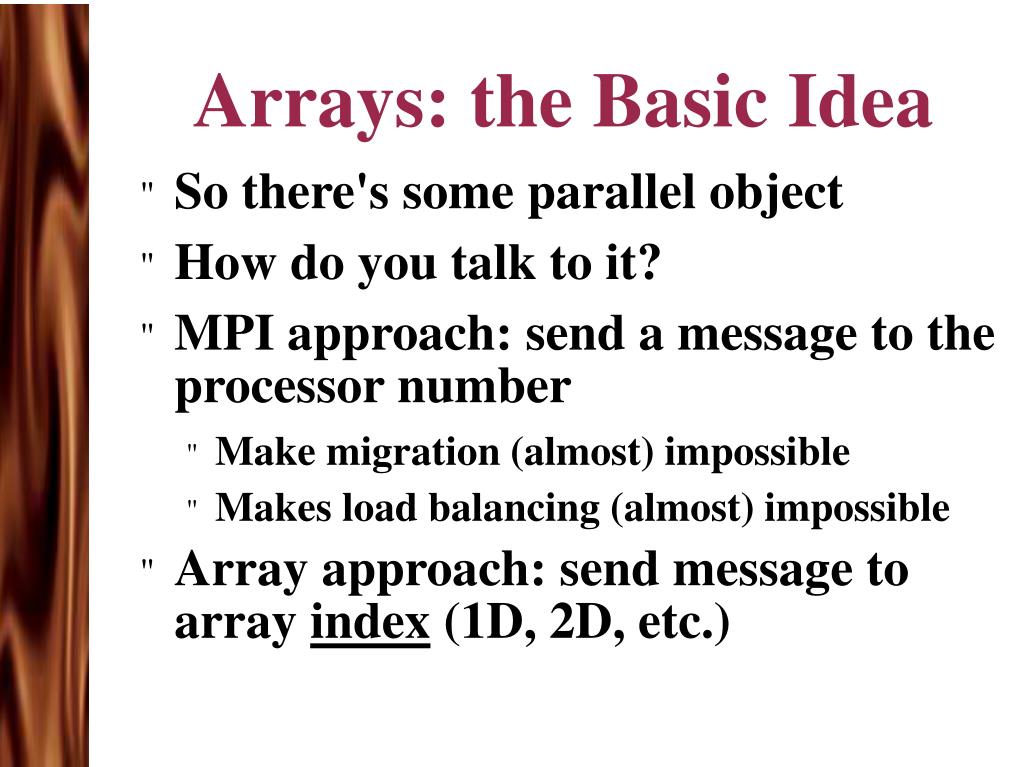 Arrays: the Basic Idea

" So there's some parallel object

" How do you talk to it?

" MPI approach: send a message to the processor number

" Make migration (almost) impossible

" Makes load balancing (almost) impossible

" Array approach: send message to array index (1D, 2D, etc.)